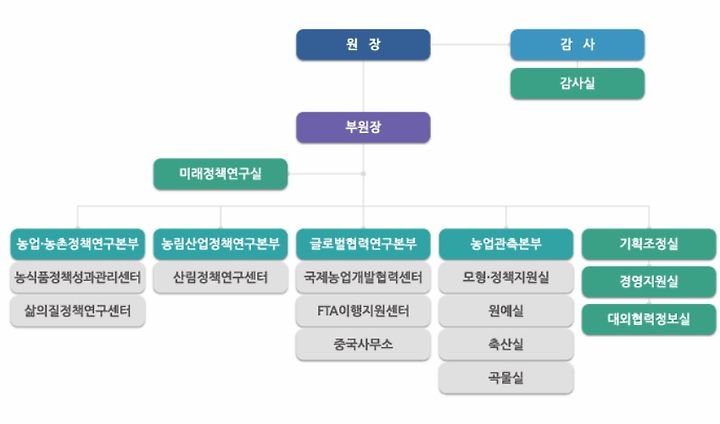 원 장

감 사

감사실

부원장

미래정책연구실

농업·농촌정책연구본부

농식품정책성과관리센터

삶의질정책연구센터

농림산업정책연구본부

산림정책연구센터

글로벌협력연구본부

국제농업개발협력센터

FTA이행지원센터

중국사무소

농업관측본부

모형·정책지원실

원예실

축산실

곡물실

기획조정실

경영지원실

대외협력정보실